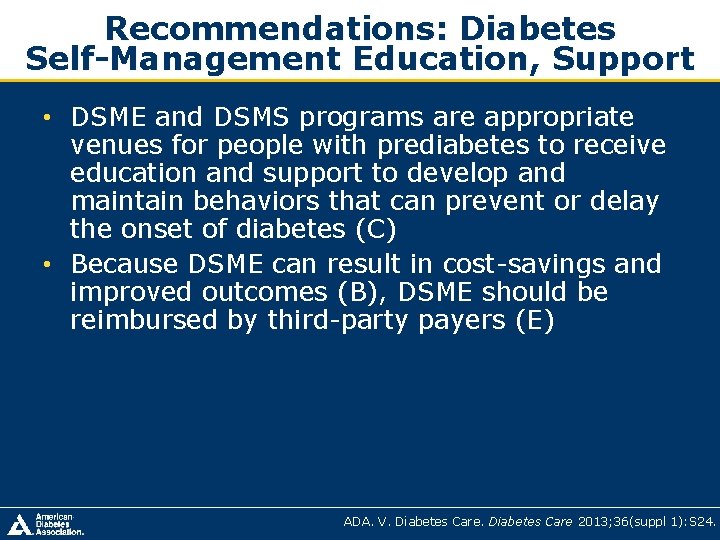 Recommendations: Diabetes Self-Management Education, Support

• DSME and DSMS programs are appropriate venues for people with prediabetes to receive education and support to develop and maintain behaviors that can prevent or delay the onset of diabetes (C)
• Because DSME can result in cost-savings and improved outcomes (B), DSME should be reimbursed by third-party payers (E)

American Diabetes Association.

ADA. V. Diabetes Care. Diabetes Care 2013;36(suppl 1):S24.